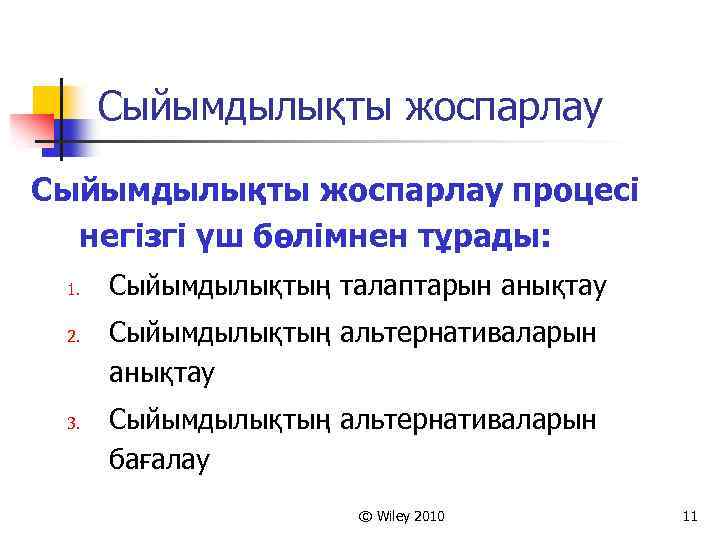 Сыйымдылықты жоспарлау

Сыйымдылықты жоспарлау процесі негізгі үш бөлімнен тұрады:

1. Сыйымдылықтың талаптарын анықтау
2. Сыйымдылықтың альтернативаларын анықтау
3. Сыйымдылықтың альтернативаларын бағалау

© Wiley 2010

11